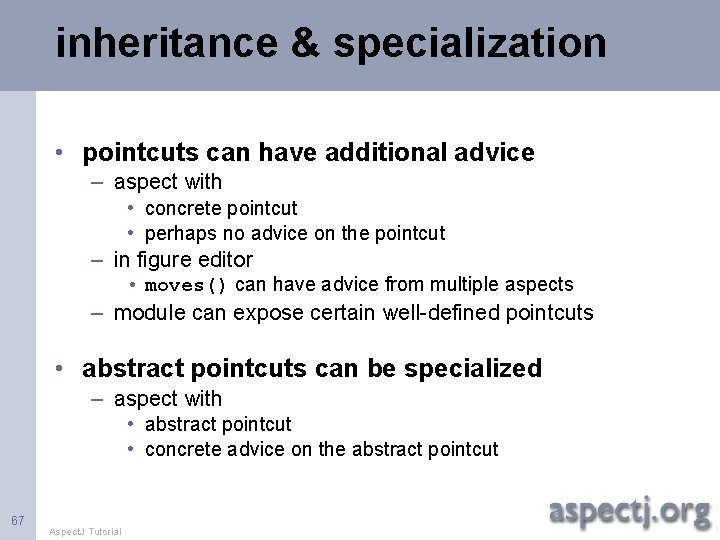 inheritance & specialization

• pointcuts can have additional advice
– aspect with
• concrete pointcut
• perhaps no advice on the pointcut
– in figure editor
• moves() can have advice from multiple aspects
– module can expose certain well-defined pointcuts

• abstract pointcuts can be specialized
– aspect with
• abstract pointcut
• concrete advice on the abstract pointcut

67

AspectJ Tutorial

aspectj.org